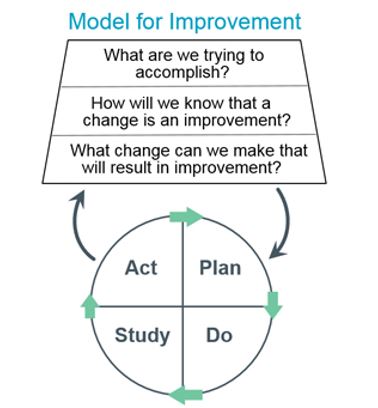 Model for Improvement

What are we trying to accomplish?

How will we know that a change is an improvement?

What change can we make that will result in improvement?

Act

Plan

Study

Do